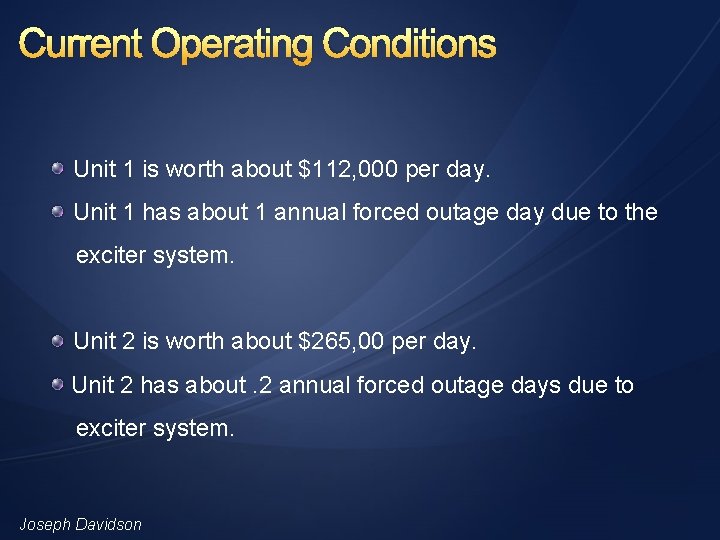 Current Operating Conditions

Unit 1 is worth about \$112,000 per day.

Unit 1 has about 1 annual forced outage day due to the exciter system.

Unit 2 is worth about \$265,00 per day.

Unit 2 has about .2 annual forced outage days due to exciter system.

Joseph Davidson